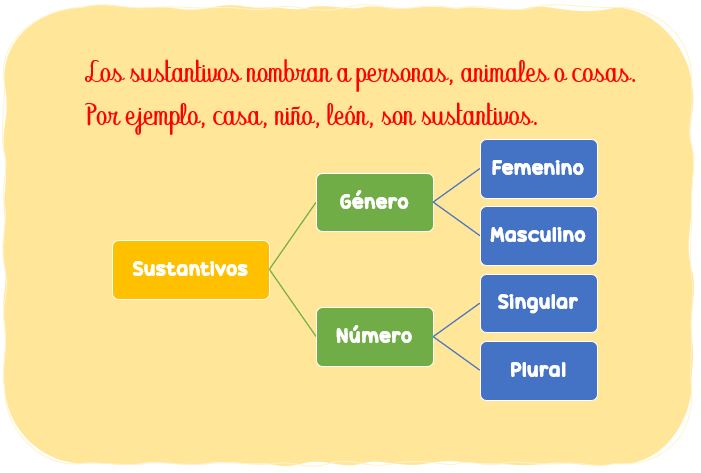 Los sustantivos nombran a personas, animales o cosas.
Por ejemplo, casa, niño, león, son sustantivos.

Sustantivos

Género

Femenino

Masculino

Número

Singular

Plural